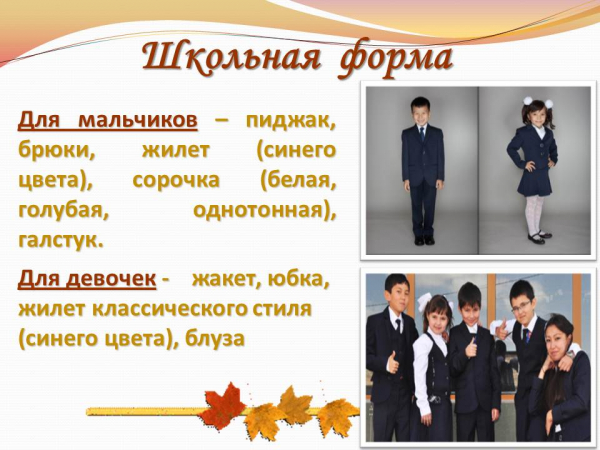 Школьная форма

Для мальчиков – пиджак, брюки, жилет (синего цвета), сорочка (белая, голубая, однотонная), галстук.

Для девочек - жакет, юбка, жилет классического стиля (синего цвета), блуза